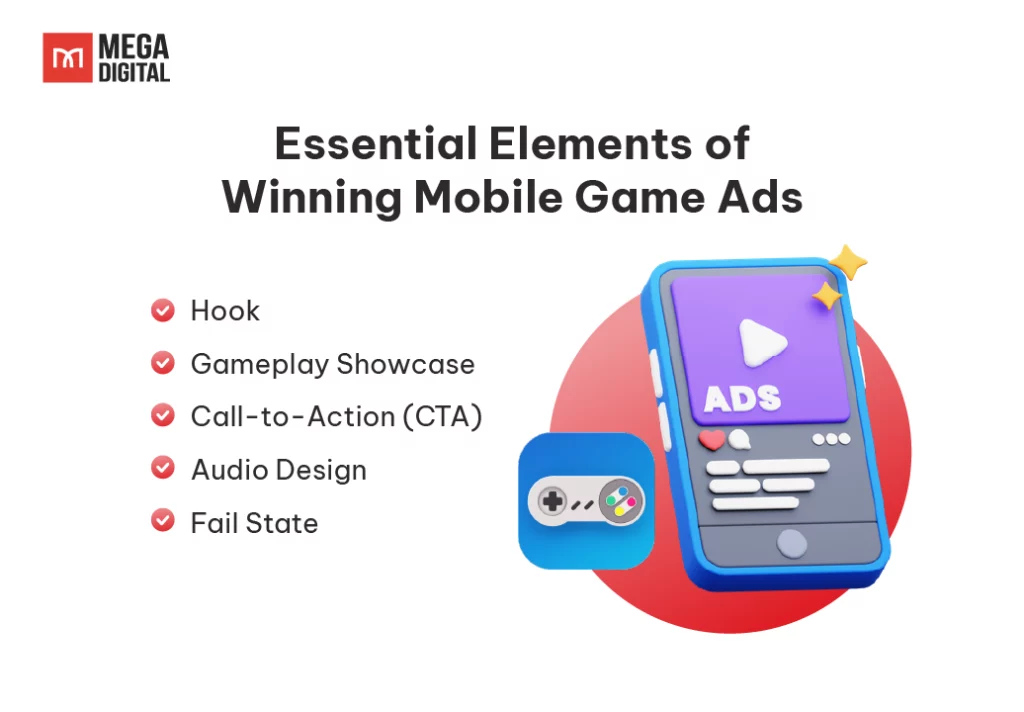 MEGA DIGITAL

Essential Elements of Winning Mobile Game Ads

Hook
Gameplay Showcase
Call-to-Action (CTA)
Audio Design
Fail State

ADS